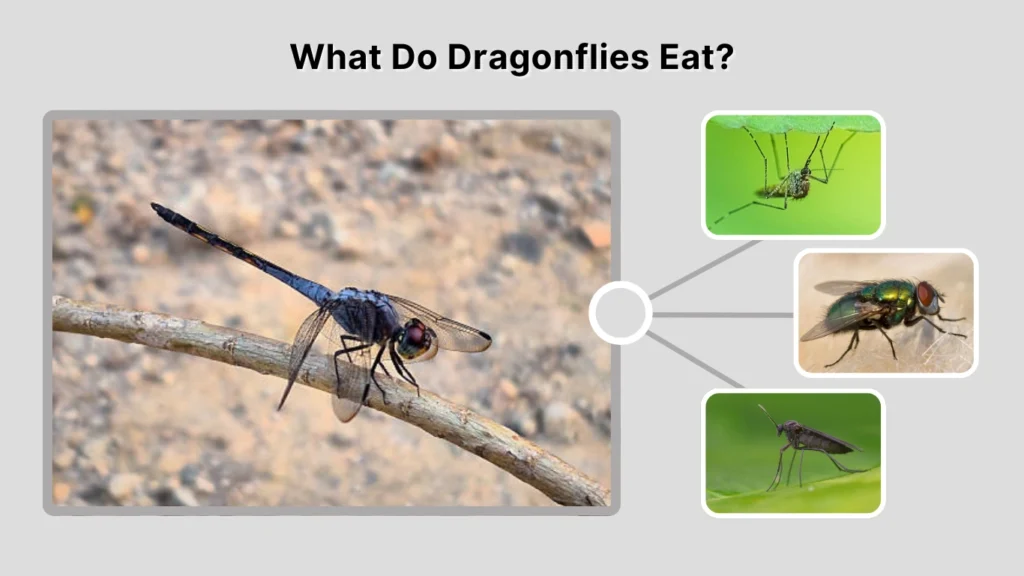 What Do Dragonflies Eat?